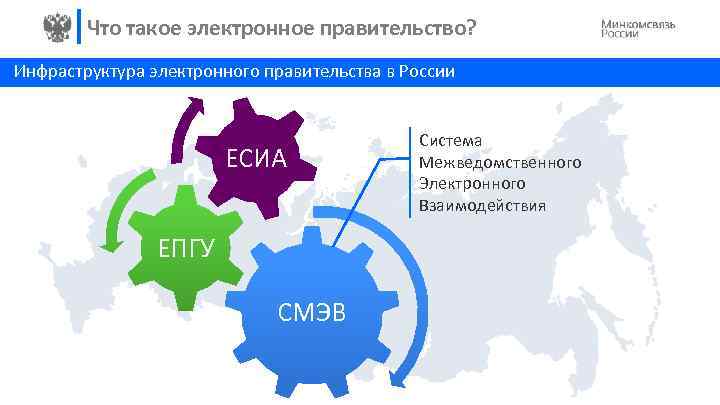 Что такое электронное правительство?

Минкомсвязь России

Инфраструктура электронного правительства в России

ЕСИА

ЕПГУ

СМЭВ

Система Межведомственного Электронного Взаимодействия